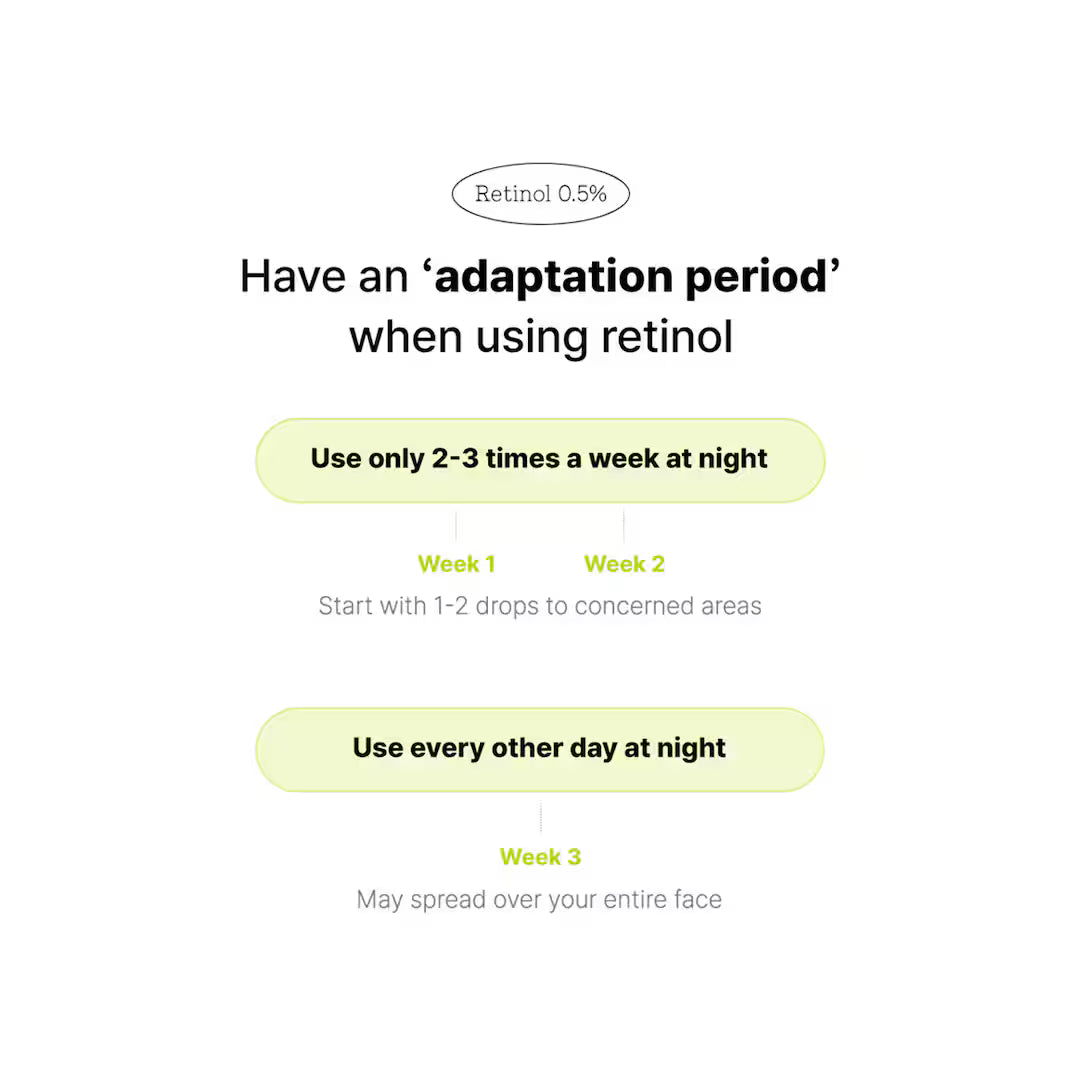 Retinol 0.5%

Have an ‘adaptation period’ when using retinol

Use only 2-3 times a week at night

Week 1 Week 2

Start with 1-2 drops to concerned areas

Use every other day at night

Week 3

May spread over your entire face